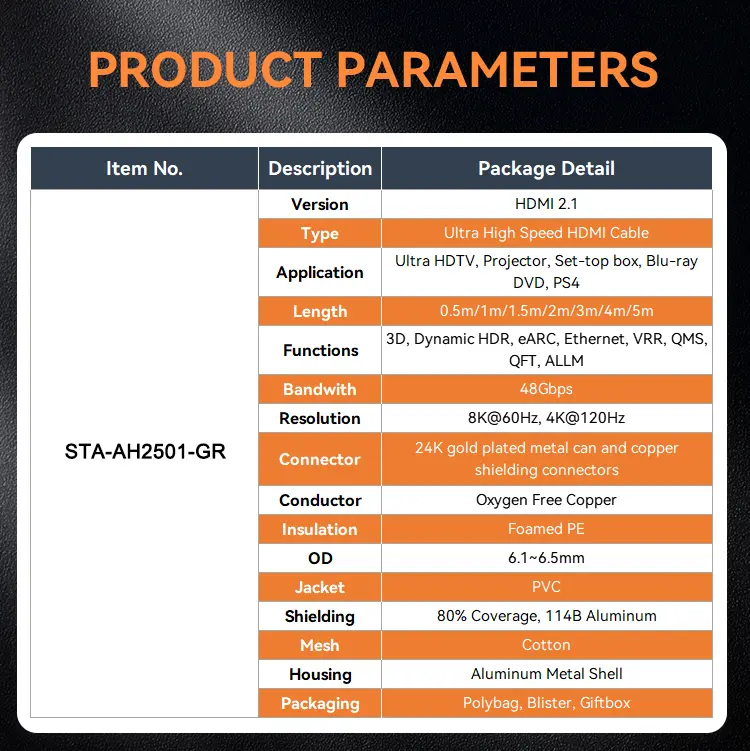 PRODUCT PARAMETERS

| Item No. | Description | Package Detail |
|---|---|---|
| STA-AH2501-GR | Version | HDMI 2.1 |
| | Type | Ultra High Speed HDMI Cable |
| | Application | Ultra HDTV, Projector, Set-top box, Blu-ray DVD, PS4 |
| | Length | 0.5m/1m/1.5m/2m/3m/4m/5m |
| | Functions | 3D, Dynamic HDR, eARC, Ethernet, VRR, QMS, QFT, ALLM |
| | Bandwith | 48Gbps |
| | Resolution | 8K@60Hz, 4K@120Hz |
| | Connector | 24K gold plated metal can and copper shielding connectors |
| | Conductor | Oxygen Free Copper |
| | Insulation | Foamed PE |
| | OD | 6.1~6.5mm |
| | Jacket | PVC |
| | Shielding | 80% Coverage, 114B Aluminum |
| | Mesh | Cotton |
| | Housing | Aluminum Metal Shell |
| | Packaging | Polybag, Blister, Giftbox |